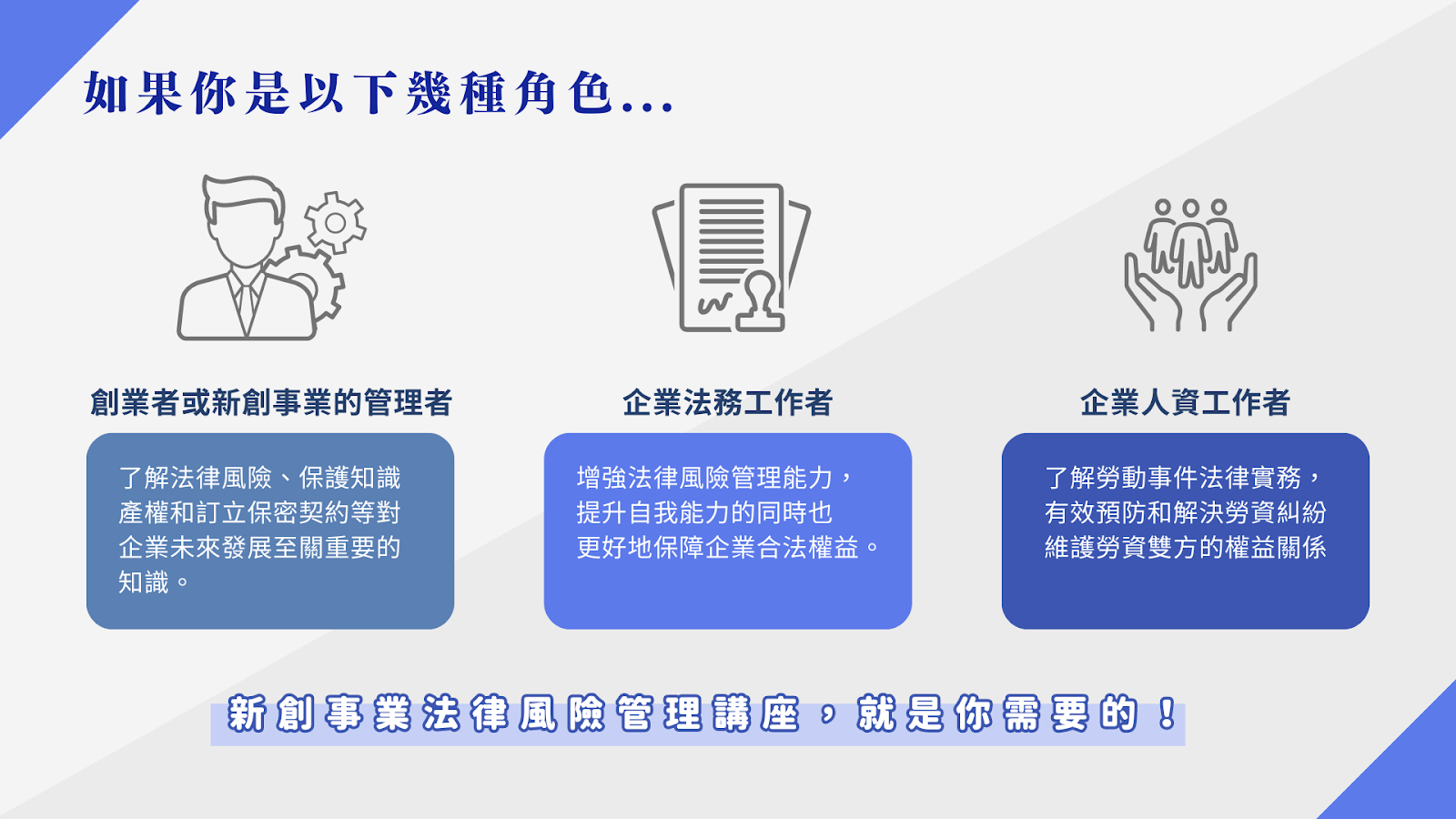 如果你是以下幾種角色...

創業者或新創事業的管理者

了解法律風險、保護知識產權和訂立保密契約等對企業未來發展至關重要的知識。

企業法務工作者

增強法律風險管理能力，提升自我能力的同時也更好地保障企業合法權益。

企業人資工作者

了解勞動事件法律實務，有效預防和解決勞資糾紛維護勞資雙方的權益關係

新創事業法律風險管理講座，就是你需要的！